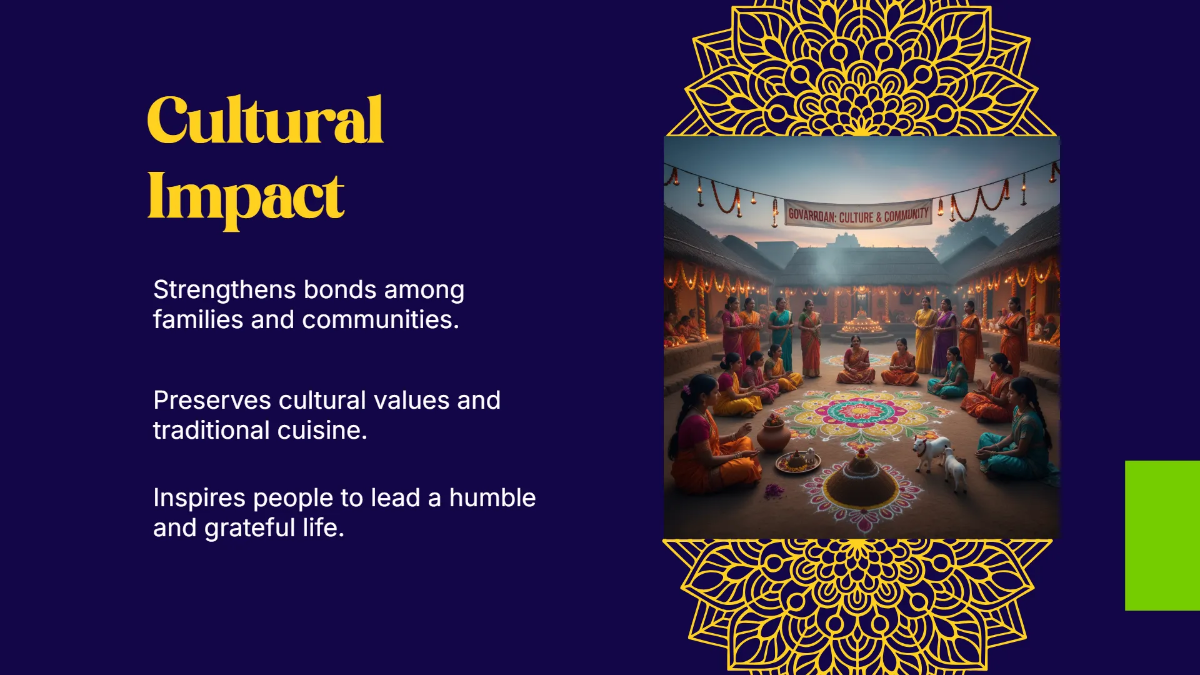 Cultural Impact

Strengthens bonds among families and communities.

Preserves cultural values and traditional cuisine.

Inspires people to lead a humble and grateful life.

GOVARRDAN: CULTURE & COMMUNITY